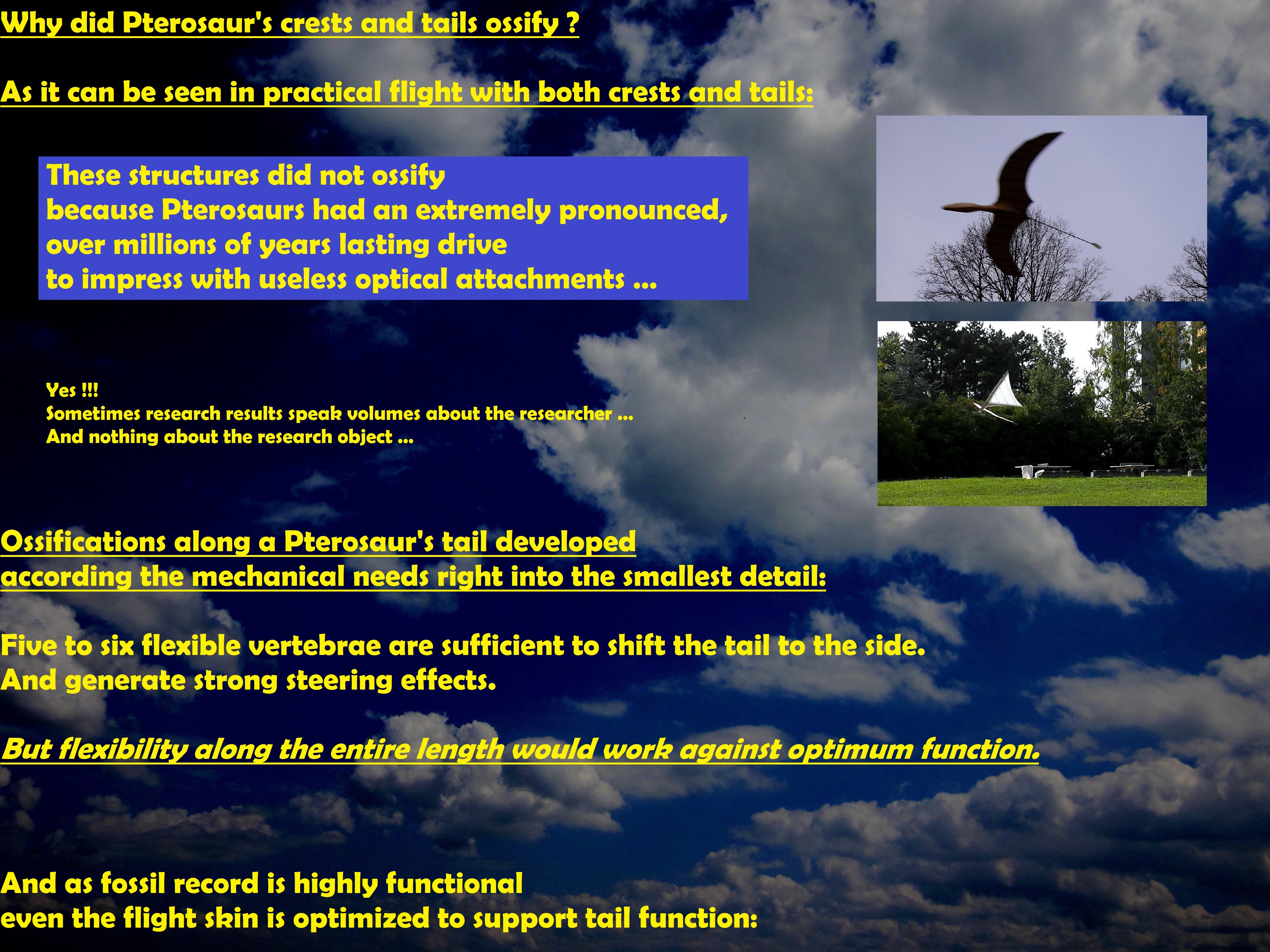 Why did Pterosaur's crests and tails ossify ?

As it can be seen in practical flight with both crests and tails:

These structures did not ossify
because Pterosaurs had an extremely pronounced,
over millions of years lasting drive
to impress with useless optical attachments ...

Yes !!!
Sometimes research results speak volumes about the researcher ...
And nothing about the research object ...

Ossifications along a Pterosaur's tail developed
according the mechanical needs right into the smallest detail:

Five to six flexible vertebrae are sufficient to shift the tail to the side.
And generate strong steering effects.

But flexibility along the entire length would work against optimum function.

And as fossil record is highly functional
even the flight skin is optimized to support tail function: